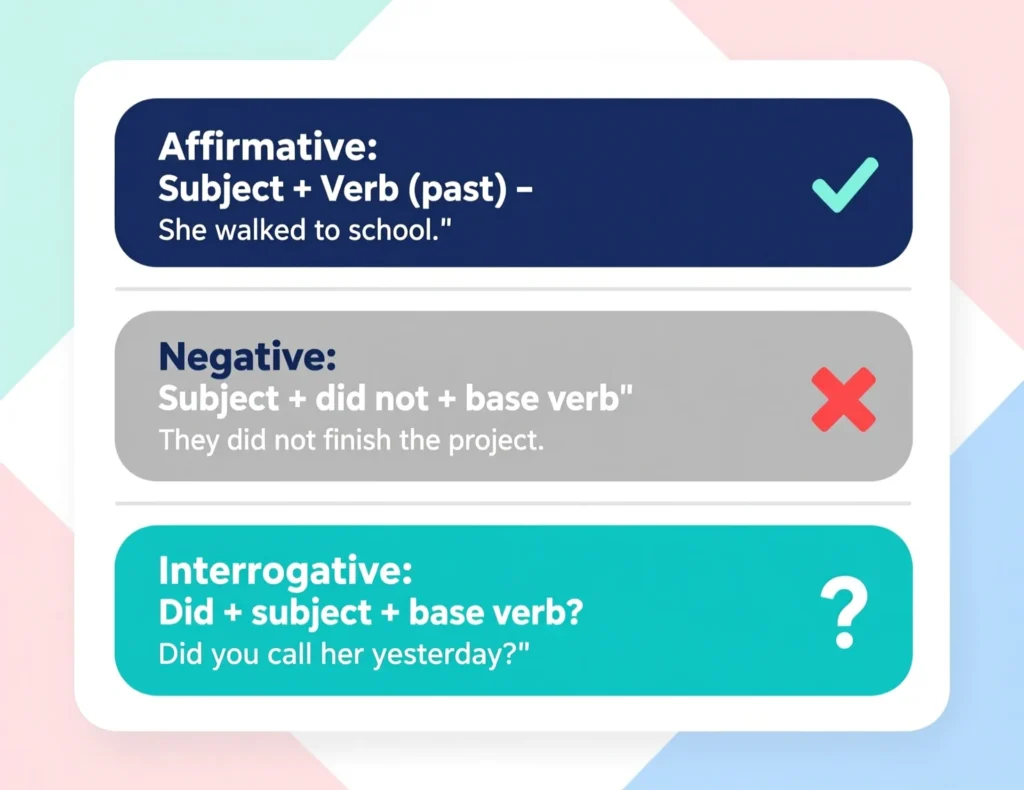 Affirmative:
Subject + Verb (past) –
She walked to school."

Negative:
Subject + did not + base verb"
They did not finish the project.

Interrogative:
Did + subject + base verb?
Did you call her yesterday?"

?